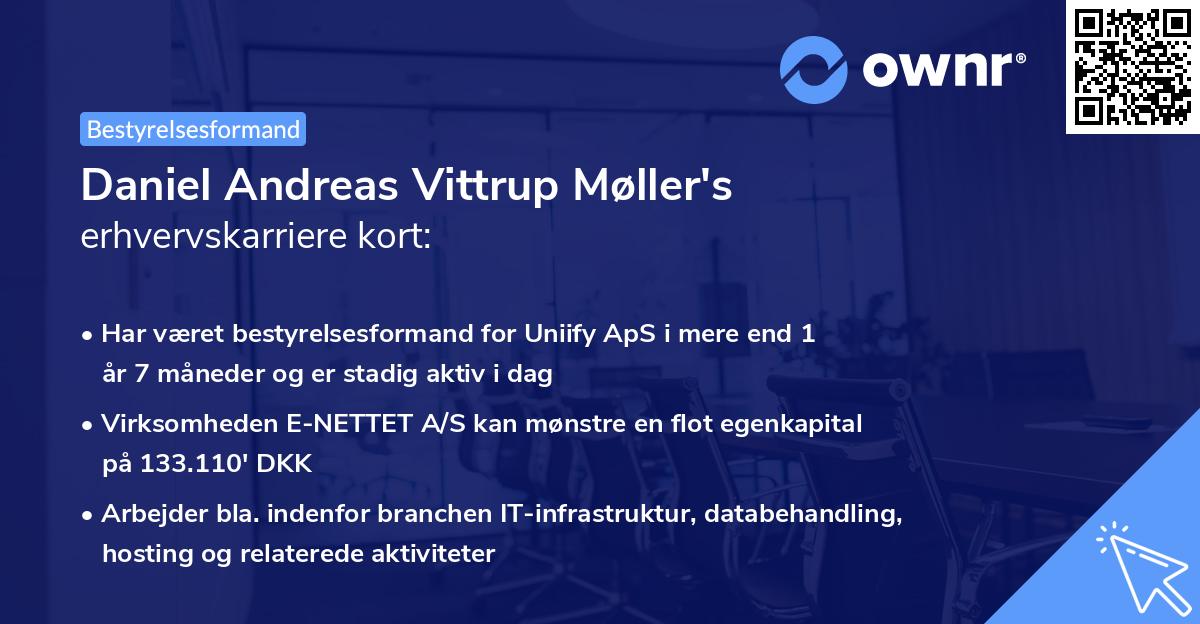 ownr®

Bestyrelsesformand

Daniel Andreas Vittrup Møller's erhvervskarriere kort:

• Har været bestyrelsesformand for Uniify ApS i mere end 1 år 7 måneder og er stadig aktiv i dag

• Virksomheden E-NETTET A/S kan mønstre en flot egenkapital på 133.110' DKK

• Arbejder bla. indenfor branchen IT-infrastruktur, databehandling, hosting og relaterede aktiviteter